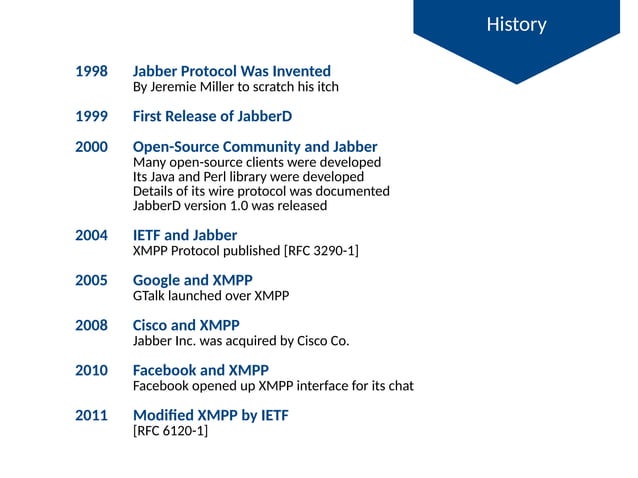 History

1998 Jabber Protocol Was Invented
By Jeremie Miller to scratch his itch

1999 First Release of JabberD

2000 Open-Source Community and Jabber
Many open-source clients were developed
Its Java and Perl library were developed
Details of its wire protocol was documented
JabberD version 1.0 was released

2004 IETF and Jabber
XMPP Protocol published [RFC 3290-1]

2005 Google and XMPP
GTalk launched over XMPP

2008 Cisco and XMPP
Jabber Inc. was acquired by Cisco Co.

2010 Facebook and XMPP
Facebook opened up XMPP interface for its chat

2011 Modified XMPP by IETF
[RFC 6120-1]